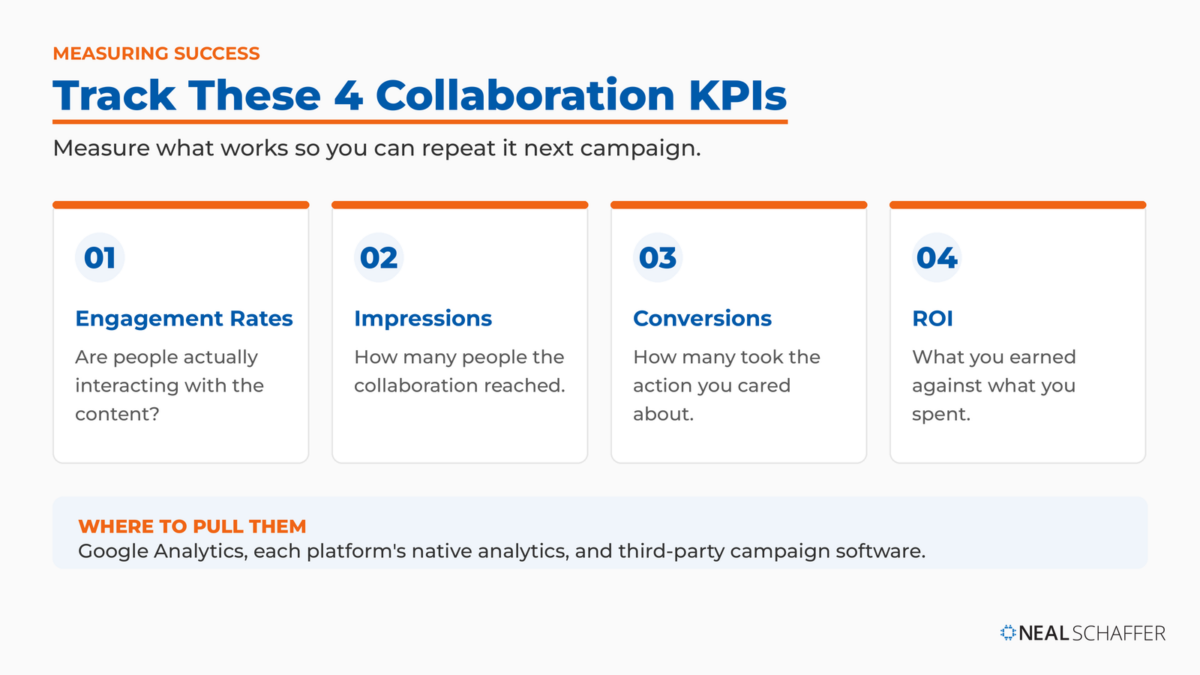 MEASURING SUCCESS

Track These 4 Collaboration KPIs

Measure what works so you can repeat it next campaign.

01

Engagement Rates

Are people actually interacting with the content?

02

Impressions

How many people the collaboration reached.

03

Conversions

How many took the action you cared about.

04

ROI

What you earned against what you spent.

WHERE TO PULL THEM

Google Analytics, each platform's native analytics, and third-party campaign software.

NEAL SCHAFFER